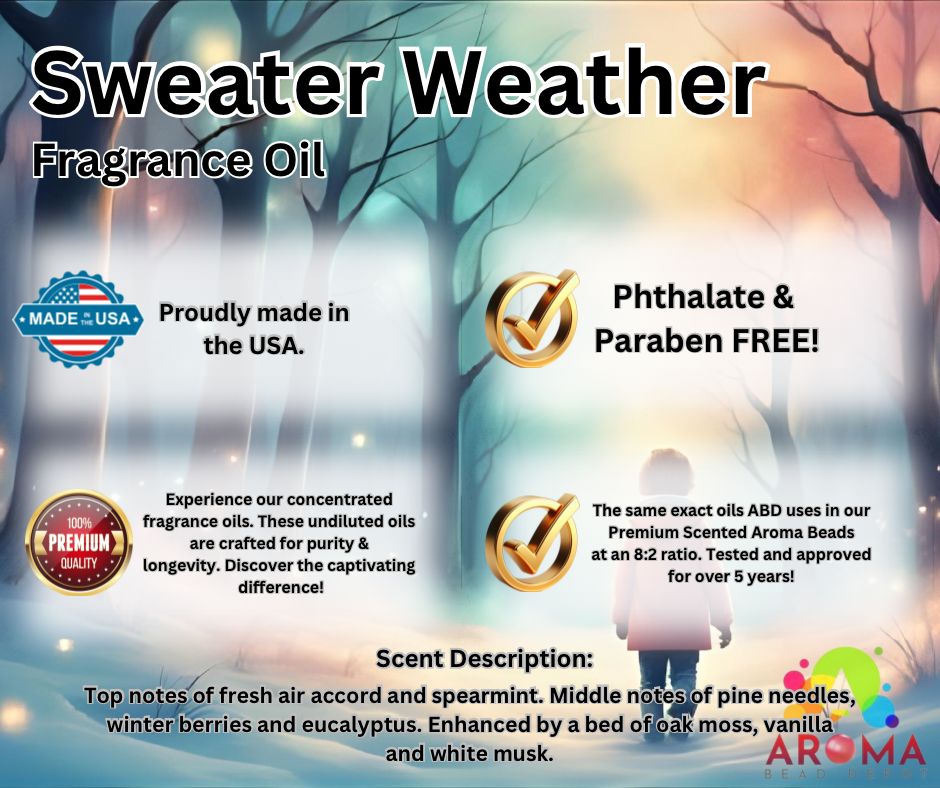 Sweater Weather
Fragrance Oil

MADE IN THE USA

Proudly made in the USA.

Phthalate & Paraben FREE!

100% PREMIUM QUALITY

Experience our concentrated fragrance oils. These undiluted oils are crafted for purity & longevity. Discover the captivating difference!

The same exact oils ABD uses in our Premium Scented Aroma Beads at an 8:2 ratio. Tested and approved for over 5 years!

Scent Description:
Top notes of fresh air accord and spearmint. Middle notes of pine needles, winter berries and eucalyptus. Enhanced by a bed of oak moss, vanilla and white musk.

AROMA
BEAD DEPOT